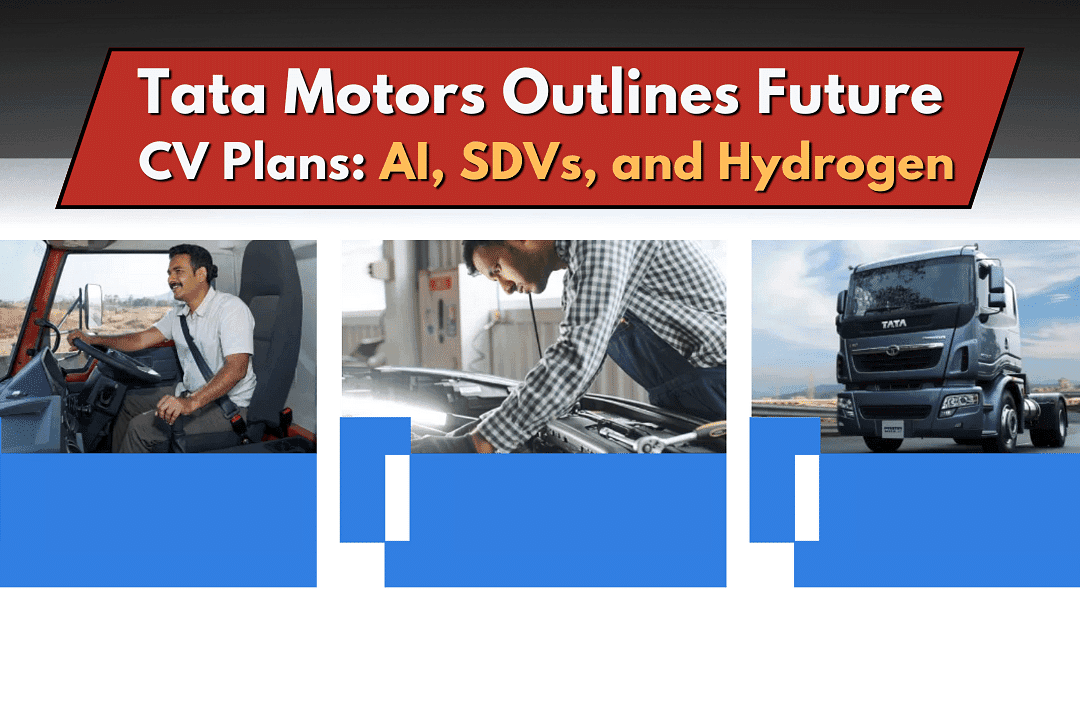 Tata Motors Outlines Future CV Plans: AI, SDVs, and Hydrogen

TATA